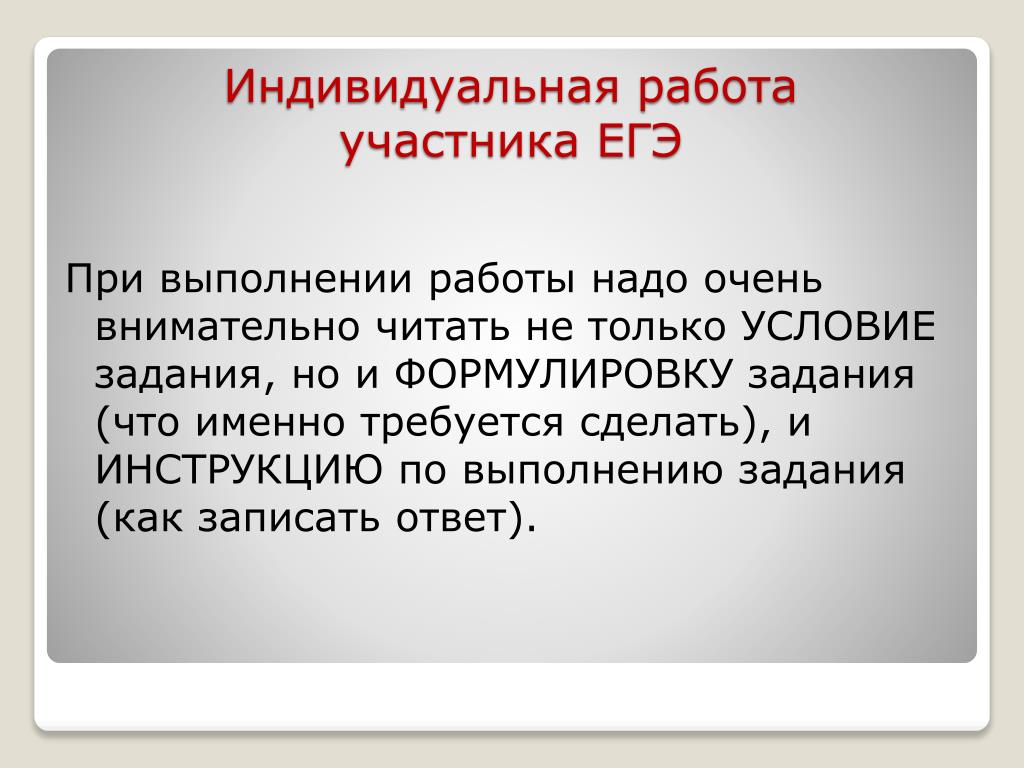 Индивидуальная работа участника ЕГЭ

При выполнении работы надо очень внимательно читать не только УСЛОВИЕ задания, но и ФОРМУЛИРОВКУ задания (что именно требуется сделать), и ИНСТРУКЦИЮ по выполнению задания (как записать ответ).